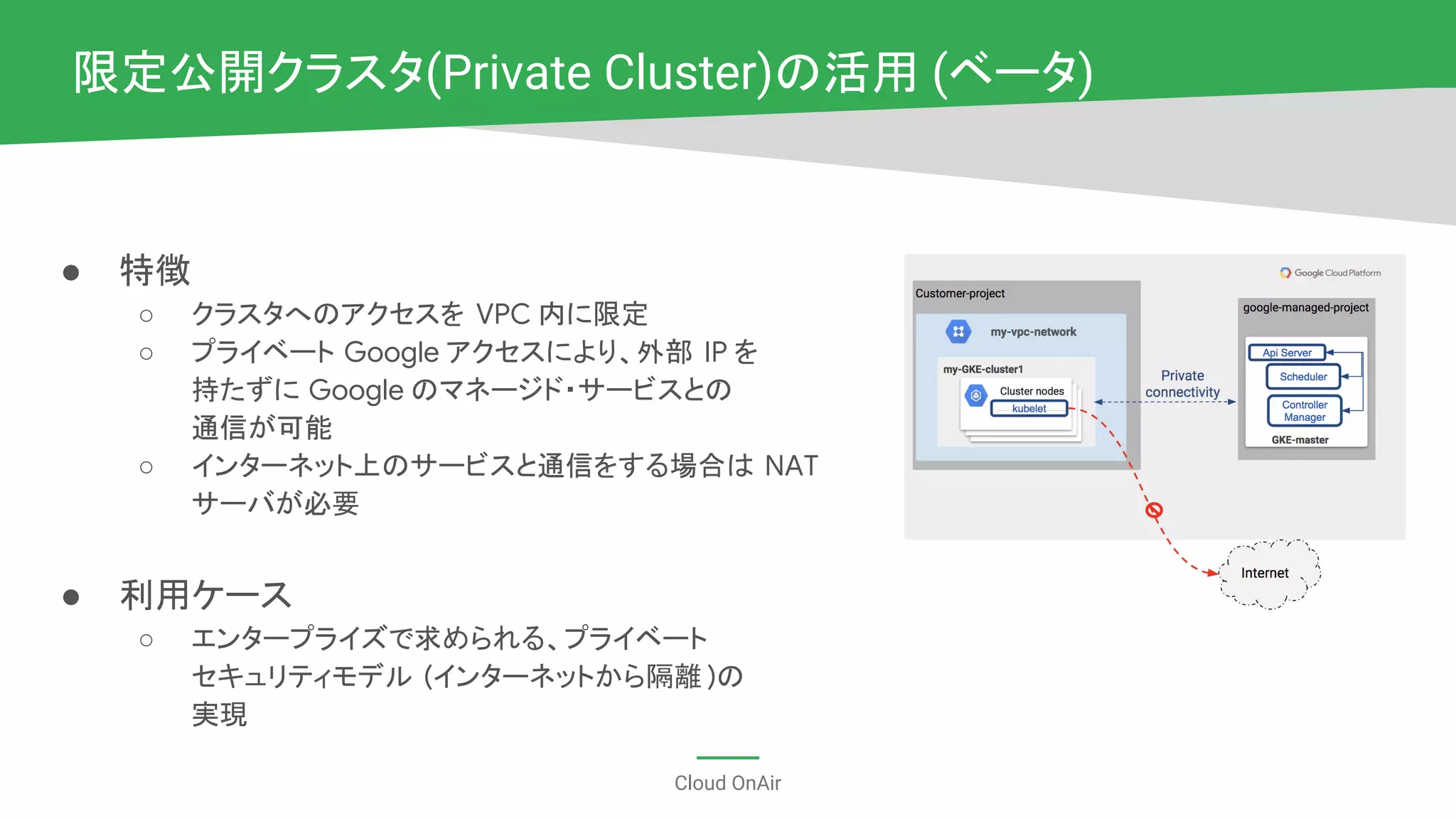 限定公開クラスタ(Private Cluster)の活用 (ベータ)

● 特徴
○ クラスタへのアクセスを VPC 内に限定
○ プライベート Google アクセスにより、外部 IP を持たずに Google のマネージド・サービスとの通信が可能
○ インターネット上のサービスと通信をする場合は NAT サーバが必要

● 利用ケース
○ エンタープライズで求められる、プライベートセキュリティモデル (インターネットから隔離 )の実現

Google Cloud Platform
Customer-project
my-vpc-network
my-GKE-cluster1
Cluster nodes
kubelet
Private connectivity
google-managed-project
Api Server
Scheduler
Controller Manager
GKE-master
Internet

Cloud OnAir